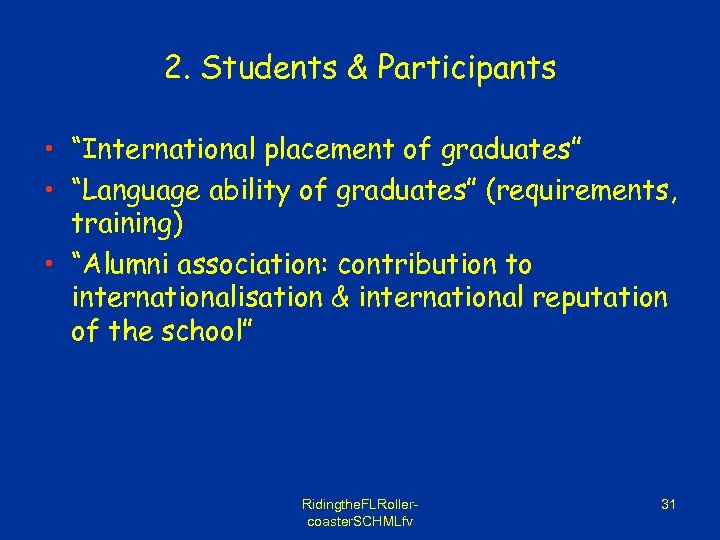 2. Students & Participants

• “International placement of graduates”
• “Language ability of graduates” (requirements, training)
• “Alumni association: contribution to internationalisation & international reputation of the school”

RidingtheFLRoller-coasterSCHMLfv

31